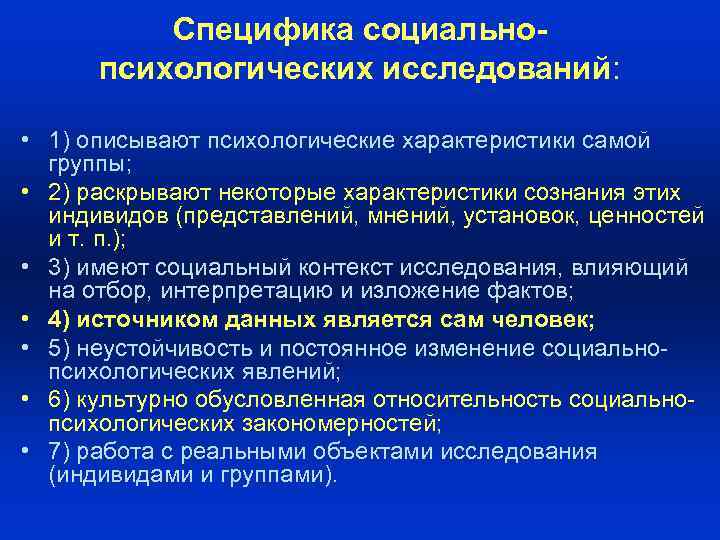 Специфика социально-психологических исследований:

• 1) описывают психологические характеристики самой группы;
• 2) раскрывают некоторые характеристики сознания этих индивидов (представлений, мнений, установок, ценностей и т. п.);
• 3) имеют социальный контекст исследования, влияющий на отбор, интерпретацию и изложение фактов;
• 4) источником данных является сам человек;
• 5) неустойчивость и постоянное изменение социально-психологических явлений;
• 6) культурно обусловленная относительность социально-психологических закономерностей;
• 7) работа с реальными объектами исследования (индивидами и группами).